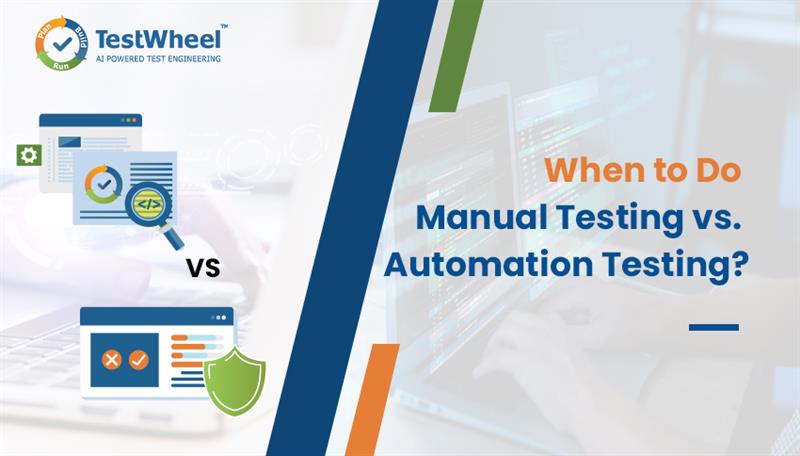 Plan
Build
Run
TestWheel™
AI POWERED TEST ENGINEERING

</>

VS

When to Do
Manual Testing vs.
Automation Testing?